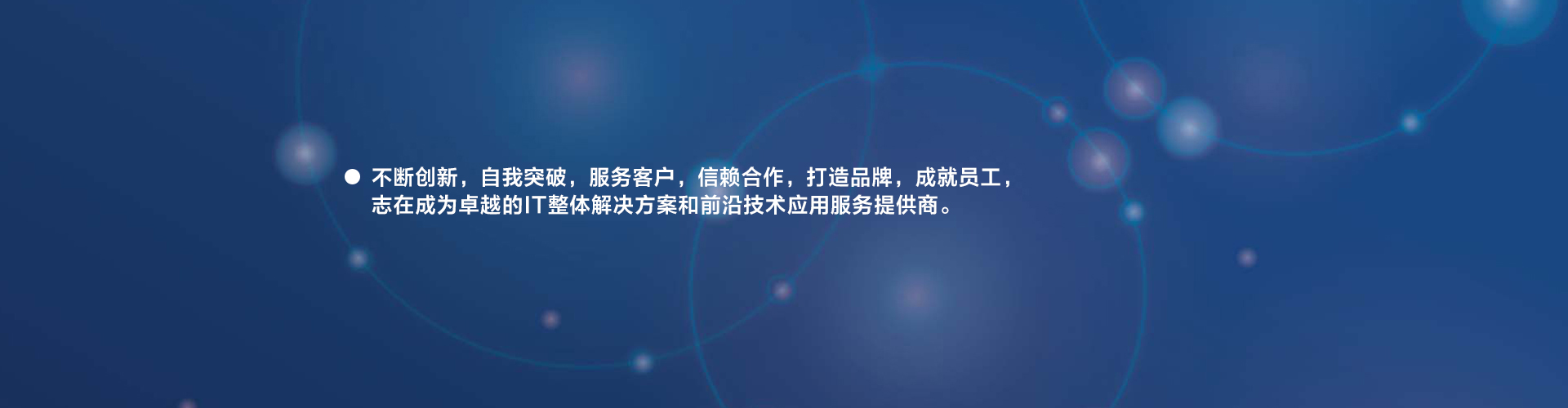 ● 不断创新，自我突破，服务客户，信赖合作，打造品牌，成就员工，志在成为卓越的IT整体解决方案和前沿技术应用服务提供商。